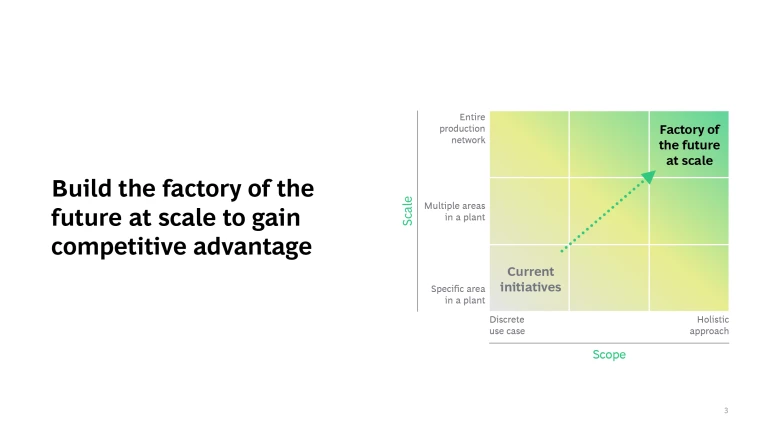 Build the factory of the future at scale to gain competitive advantage

Scale

Entire production network

Multiple areas in a plant

Specific area in a plant

Factory of the future at scale

Current initiatives

Discrete use case

Holistic approach

Scope

3